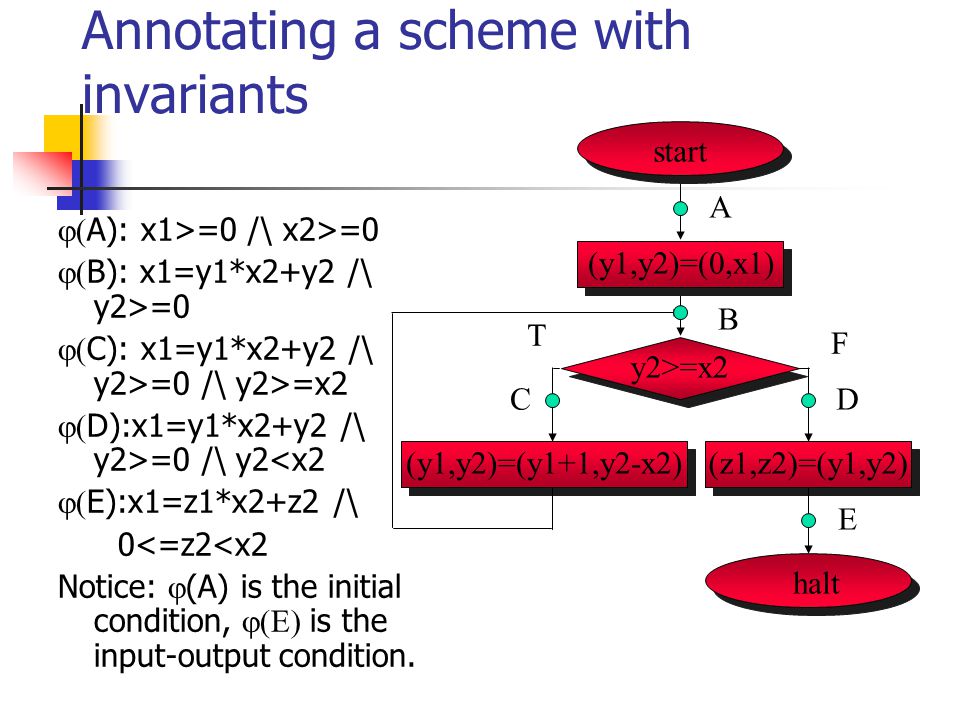 Annotating a scheme with invariants

φ(A): x1>=0 /\ x2>=0

φ(B): x1=y1*x2+y2 /\ y2>=0

φ(C): x1=y1*x2+y2 /\ y2>=0 /\ y2>=x2

φ(D):x1=y1*x2+y2 /\ y2>=0 /\ y2<x2

φ(E):x1=z1*x2+z2 /\ 0<=z2<x2

Notice: φ(A) is the initial condition, φ(E) is the input-output condition.

start

A

(y1,y2)=(0,x1)

B

T

F

y2>=x2

C

D

(y1,y2)=(y1+1,y2-x2)

(z1,z2)=(y1,y2)

E

halt